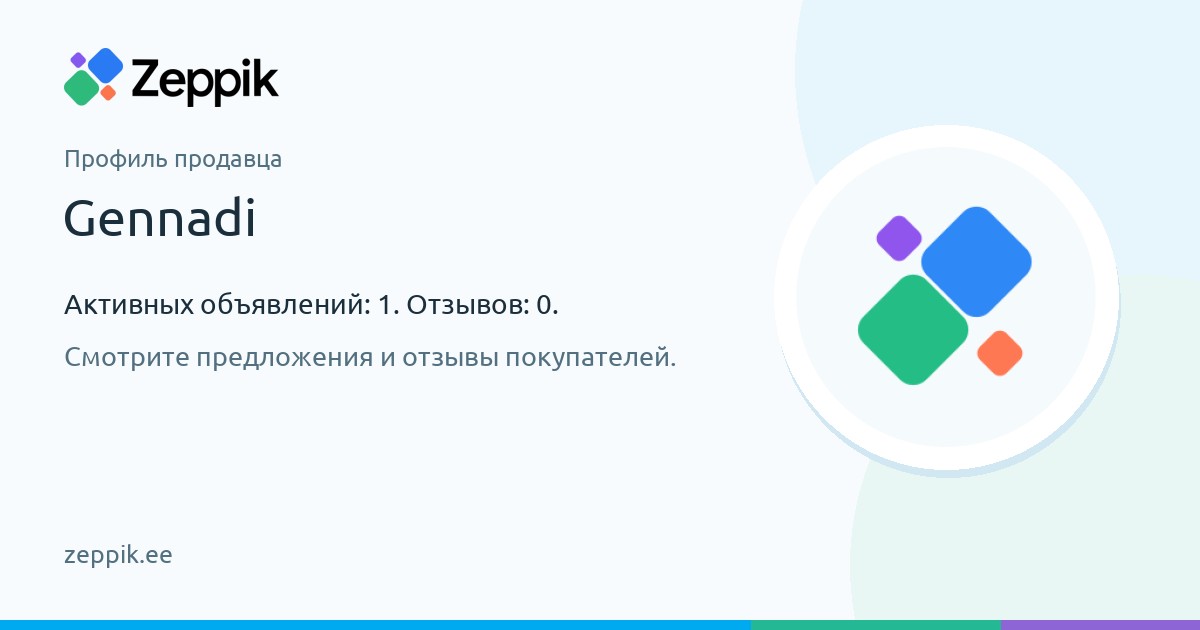 Zeppik

Профиль продавца

Gennadi

Активных объявлений: 1. Отзывов: 0.

Смотрите предложения и отзывы покупателей.

zeppik.ee